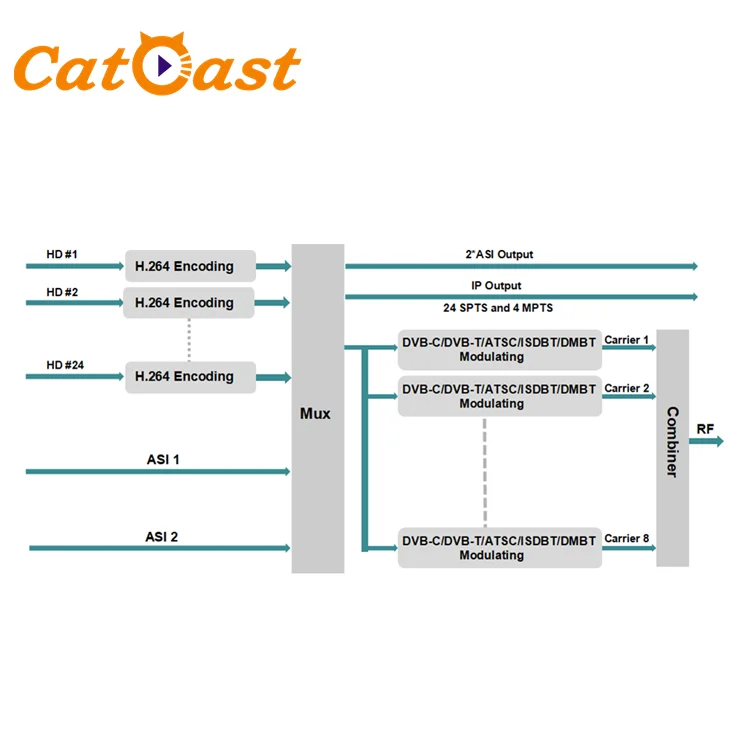 CatCast

HD #1
H.264 Encoding
HD #2
H.264 Encoding
HD #24
H.264 Encoding
ASI 1
ASI 2
Mux
2*ASI Output
IP Output
24 SPTS and 4 MPTS
DVB-C/DVB-T/ATSC/ISDBT/DMBT Modulating
Carrier 1
DVB-C/DVB-T/ATSC/ISDBT/DMBT Modulating
Carrier 2
DVB-C/DVB-T/ATSC/ISDBT/DMBT Modulating
Carrier 8
Combiner
RF